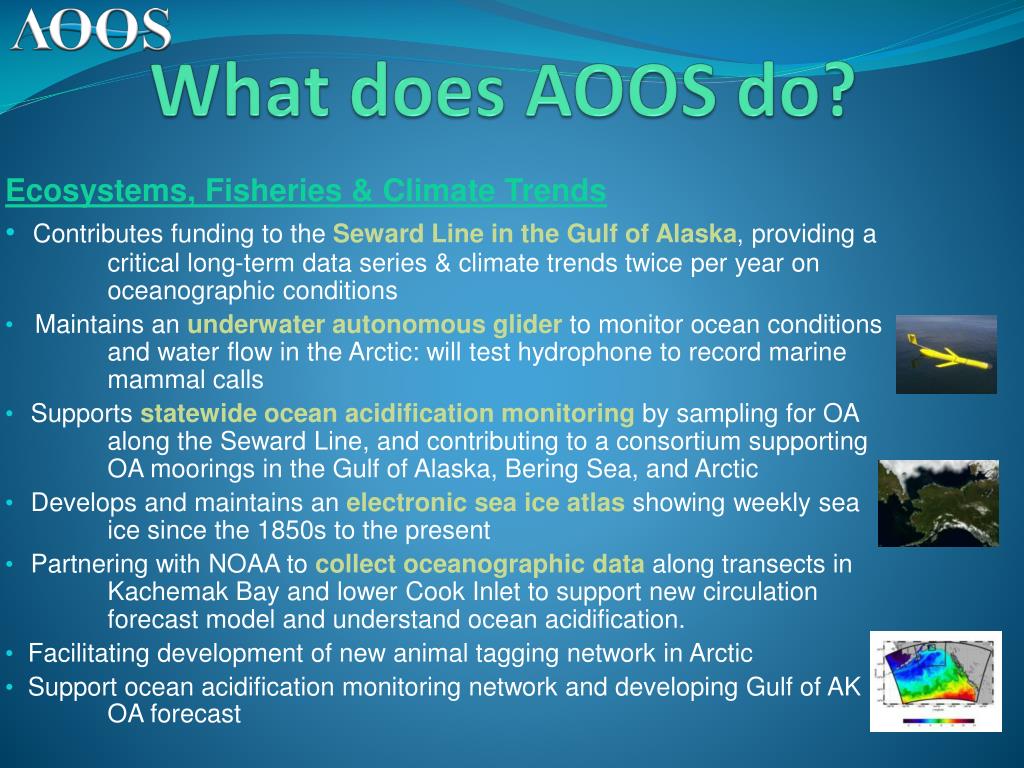 AOOS

What does AOOS do?

Ecosystems, Fisheries & Climate Trends

• Contributes funding to the Seward Line in the Gulf of Alaska, providing a critical long-term data series & climate trends twice per year on oceanographic conditions

• Maintains an underwater autonomous glider to monitor ocean conditions and water flow in the Arctic: will test hydrophone to record marine mammal calls

• Supports statewide ocean acidification monitoring by sampling for OA along the Seward Line, and contributing to a consortium supporting OA moorings in the Gulf of Alaska, Bering Sea, and Arctic

• Develops and maintains an electronic sea ice atlas showing weekly sea ice since the 1850s to the present

• Partnering with NOAA to collect oceanographic data along transects in Kachemak Bay and lower Cook Inlet to support new circulation forecast model and understand ocean acidification.

• Facilitating development of new animal tagging network in Arctic

• Support ocean acidification monitoring network and developing Gulf of AK OA forecast